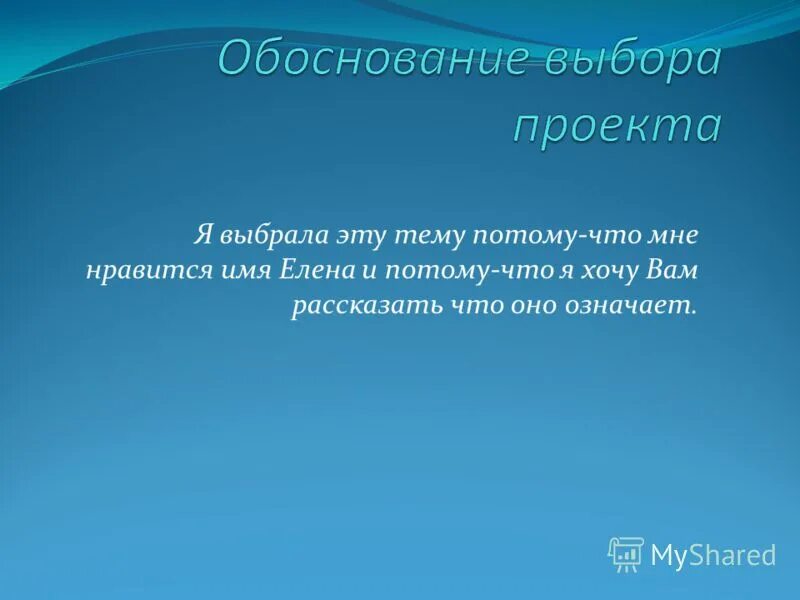 Обоснование выбора проекта

Я выбрала эту тему потому-что мне нравится имя Елена и потому-что я хочу Вам рассказать что оно означает.

MyShared